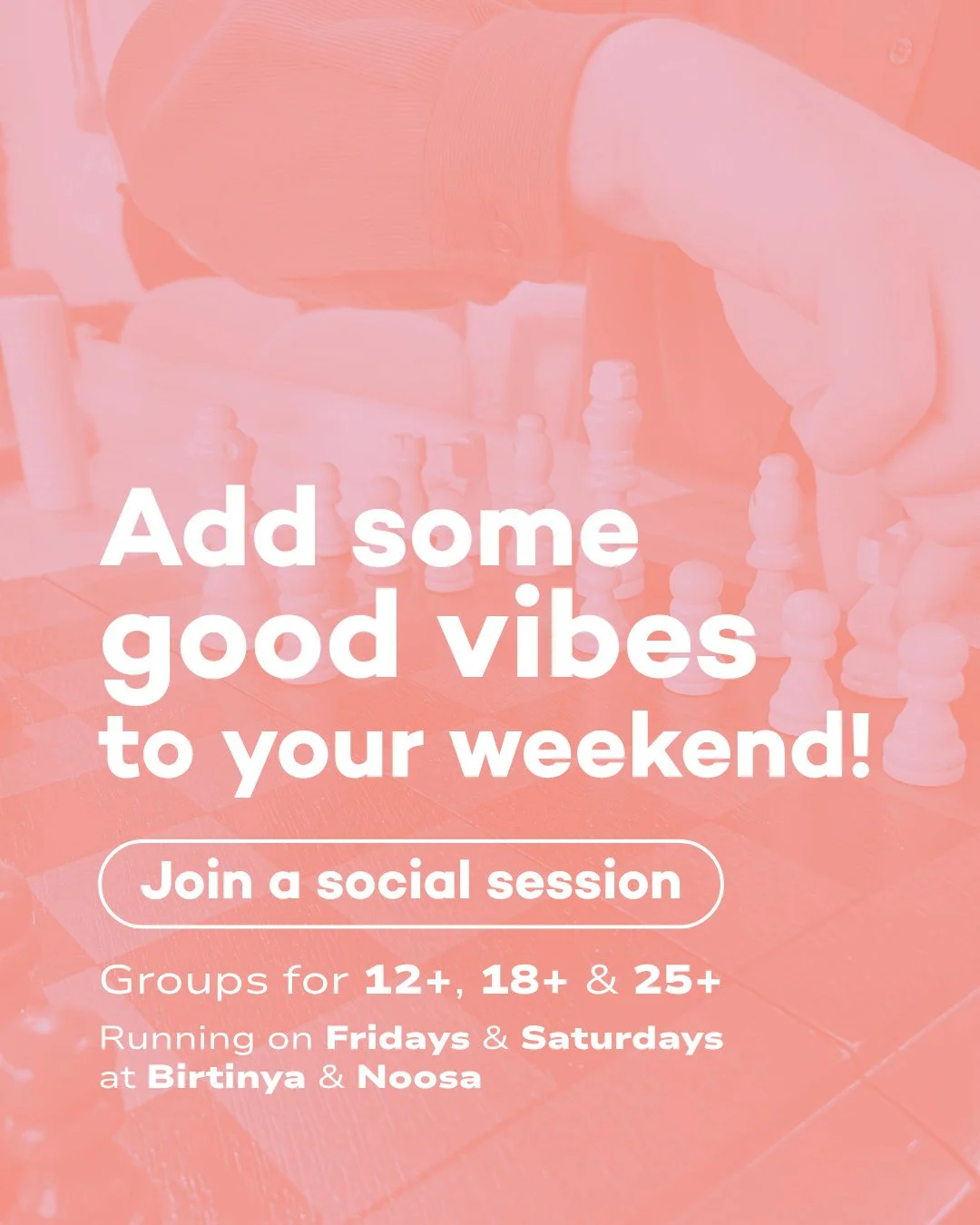 Add some good vibes to your weekend!

Join a social session

Groups for 12+, 18+ & 25+

Running on Fridays & Saturdays at Birtinya & Noosa